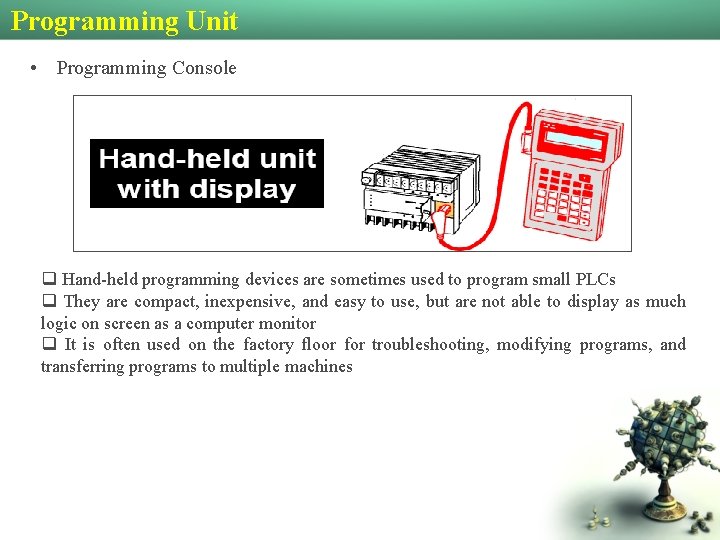 Programming Unit

• Programming Console

Hand-held unit with display

❑ Hand-held programming devices are sometimes used to program small PLCs
❑ They are compact, inexpensive, and easy to use, but are not able to display as much logic on screen as a computer monitor
❑ It is often used on the factory floor for troubleshooting, modifying programs, and transferring programs to multiple machines